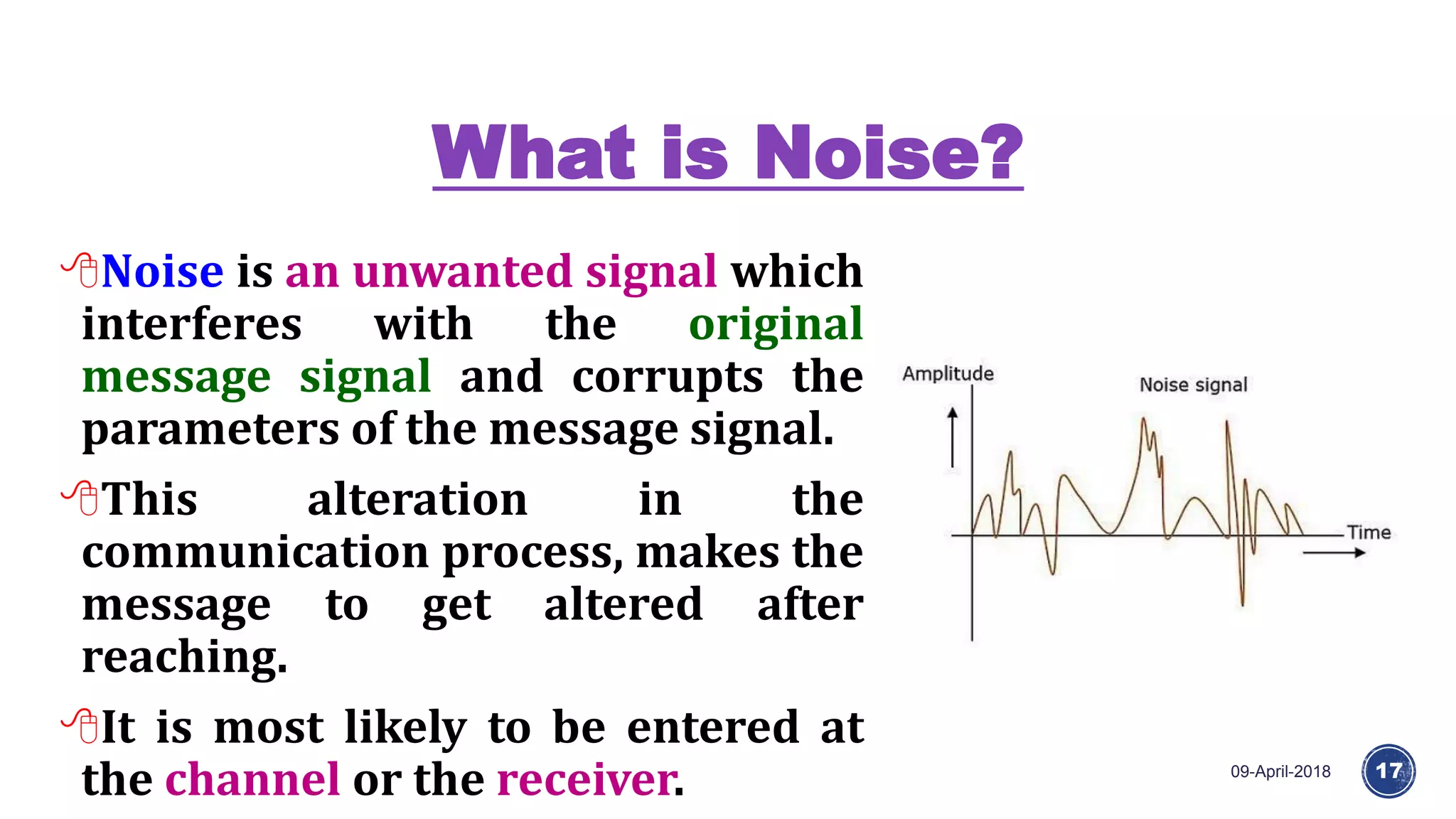 What is Noise?

Noise is an unwanted signal which interferes with the original message signal and corrupts the parameters of the message signal.

This alteration in the communication process, makes the message to get altered after reaching.

It is most likely to be entered at the channel or the receiver.

Amplitude

Noise signal

Time

09-April-2018

17